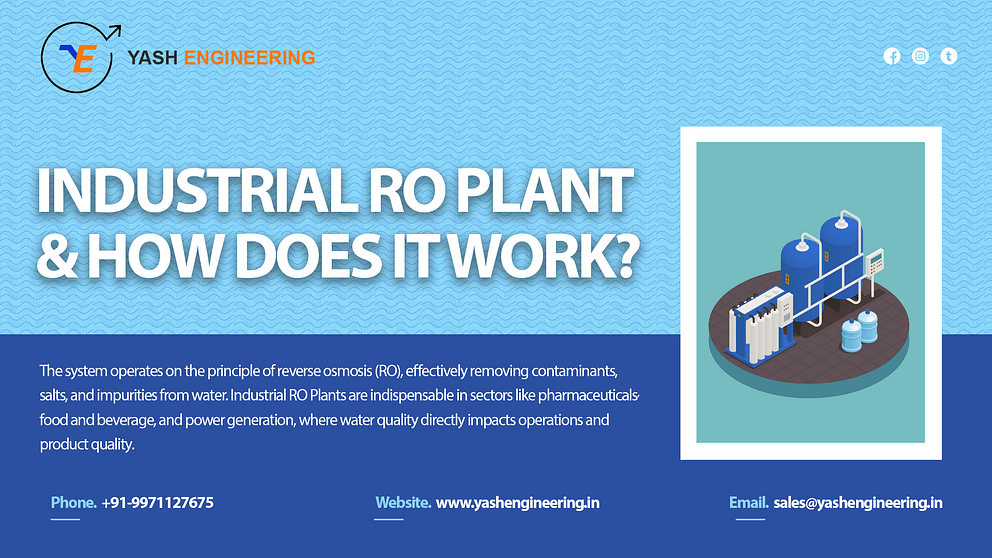 YE YASH ENGINEERING

INDUSTRIAL RO PLANT & HOW DOES IT WORK?

The system operates on the principle of reverse osmosis (RO), effectively removing contaminants, salts, and impurities from water. Industrial RO Plants are indispensable in sectors like pharmaceuticals, food and beverage, and power generation, where water quality directly impacts operations and product quality.

Phone. +91-9971127675

Website. www.yashengineering.in

Email. sales@yashengineering.in